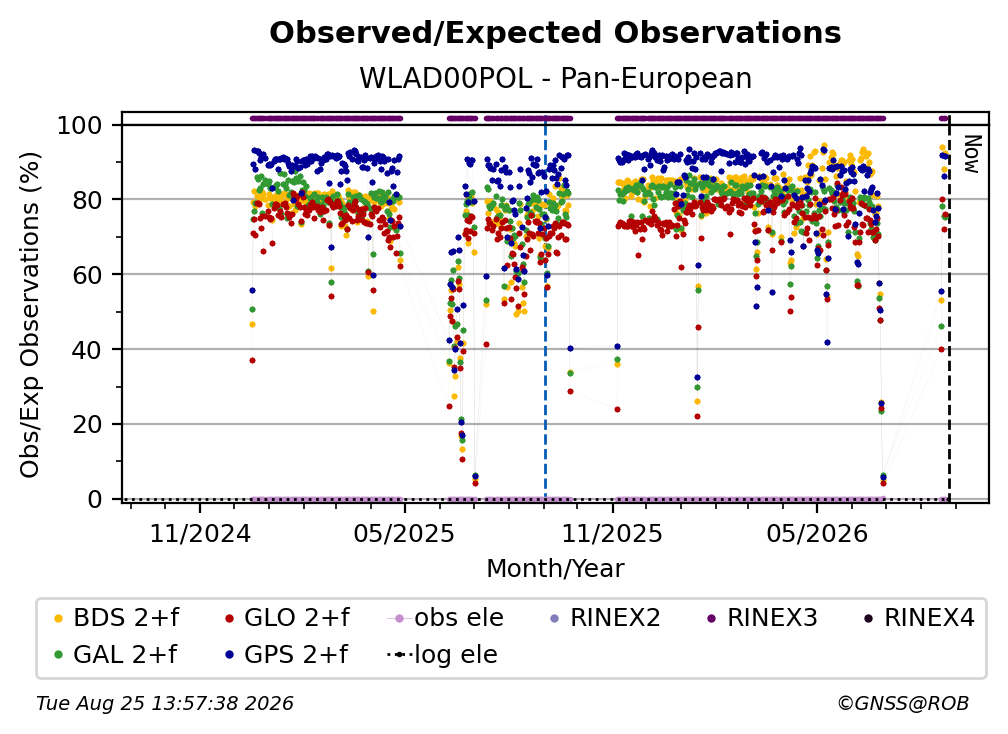 Observed/Expected Observations
WLAD00POL - Pan-European

Obs/Exp Observations (%)

100
80
60
40
20
0

Now

11/2024
05/2025
11/2025
05/2026

Month/Year

BDS 2+f
GLO 2+f
obs ele
RINEX2
RINEX3
RINEX4
GAL 2+f
GPS 2+f
log ele

Tue Aug 25 13:57:38 2026
©GNSS@ROB